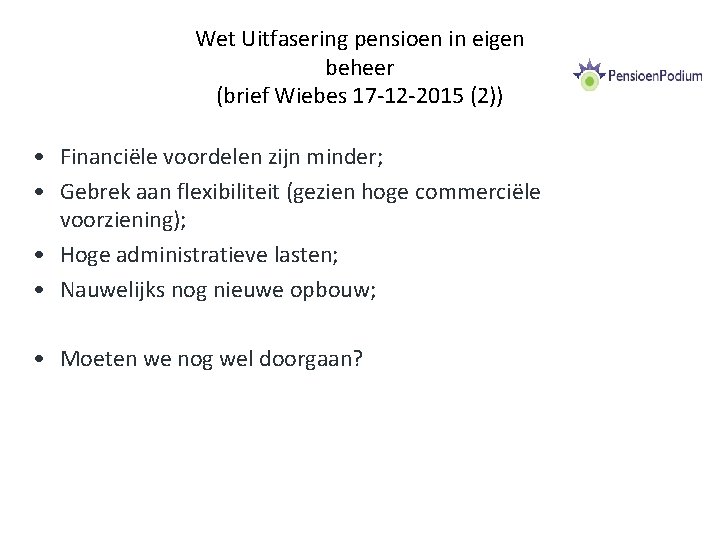 Wet Uitfasering pensioen in eigen beheer
(brief Wiebes 17-12-2015 (2))

PensioenPodium

• Financiële voordelen zijn minder;
• Gebrek aan flexibiliteit (gezien hoge commerciële voorziening);
• Hoge administratieve lasten;
• Nauwelijks nog nieuwe opbouw;

• Moeten we nog wel doorgaan?